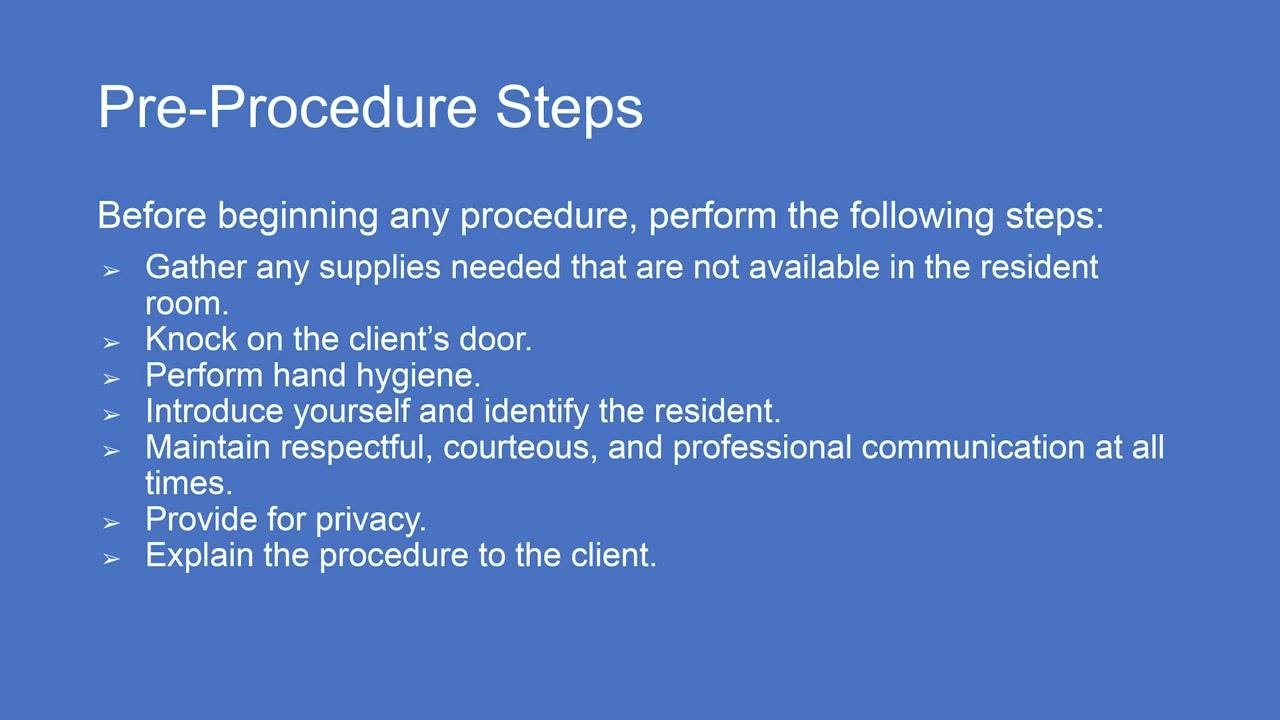 Pre-Procedure Steps

Before beginning any procedure, perform the following steps:

➢ Gather any supplies needed that are not available in the resident room.
➢ Knock on the client’s door.
➢ Perform hand hygiene.
➢ Introduce yourself and identify the resident.
➢ Maintain respectful, courteous, and professional communication at all times.
➢ Provide for privacy.
➢ Explain the procedure to the client.